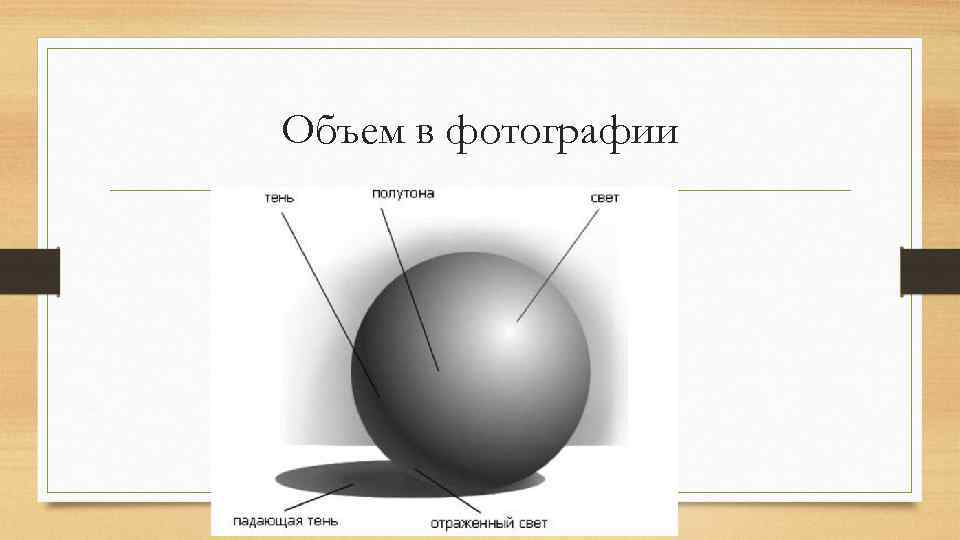 Объем в фотографии

тень
полутона
свет
падающая тень
отраженный свет